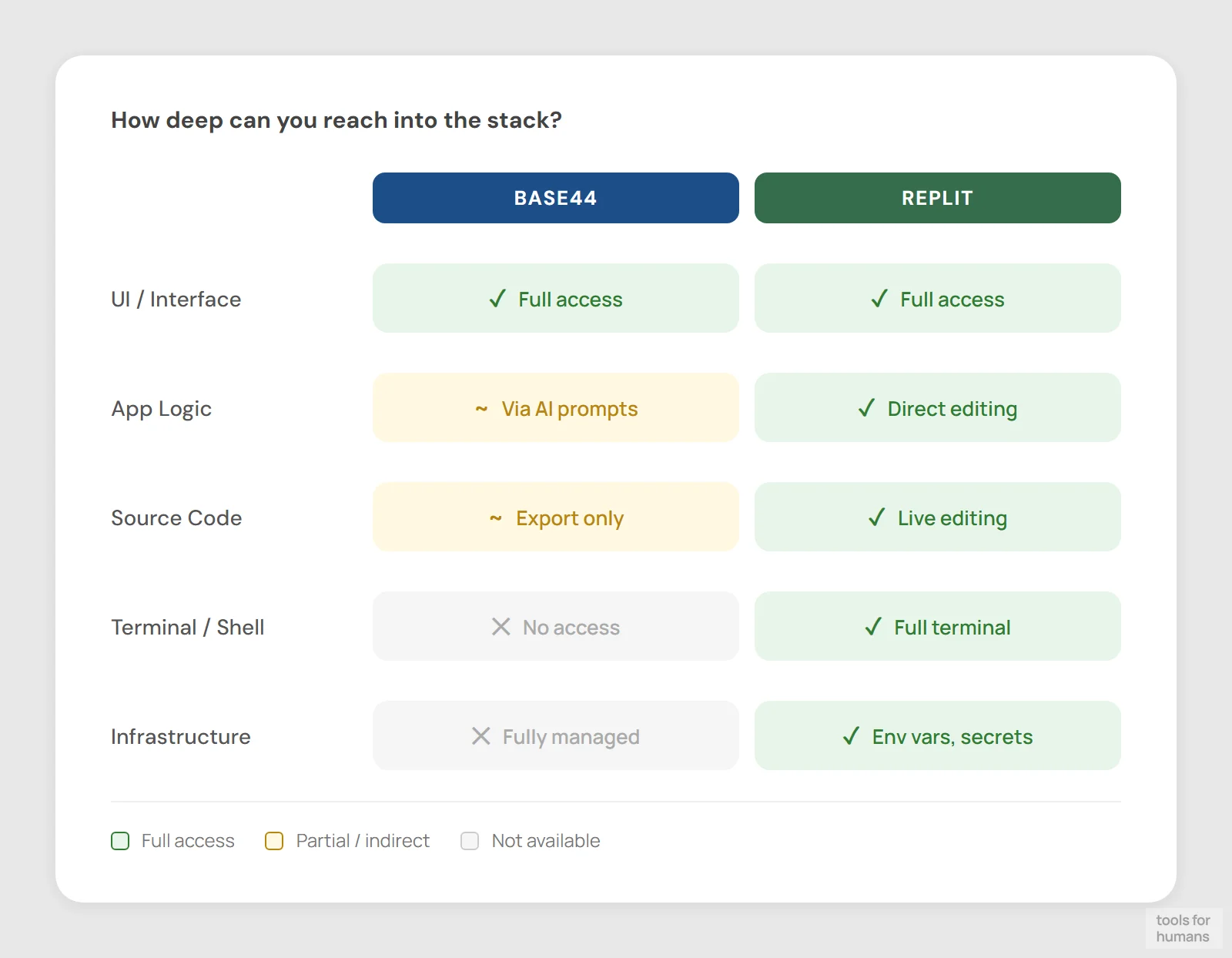 How deep can you reach into the stack?

| | BASE44 | REPLIT |
|---|---|---|
| UI / Interface | ✓ Full access | ✓ Full access |
| App Logic | ~ Via AI prompts | ✓ Direct editing |
| Source Code | ~ Export only | ✓ Live editing |
| Terminal / Shell | ✕ No access | ✓ Full terminal |
| Infrastructure | ✕ Fully managed | ✓ Env vars, secrets |

Full access   Partial / indirect   Not available

tools for humans